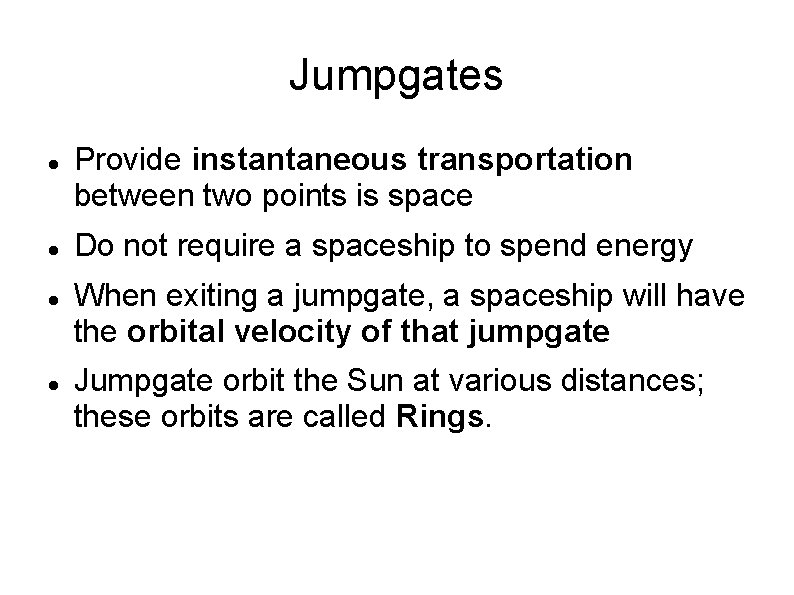 Jumpgates

- Provide instantaneous transportation between two points is space
- Do not require a spaceship to spend energy
- When exiting a jumpgate, a spaceship will have the orbital velocity of that jumpgate
- Jumpgate orbit the Sun at various distances; these orbits are called Rings.